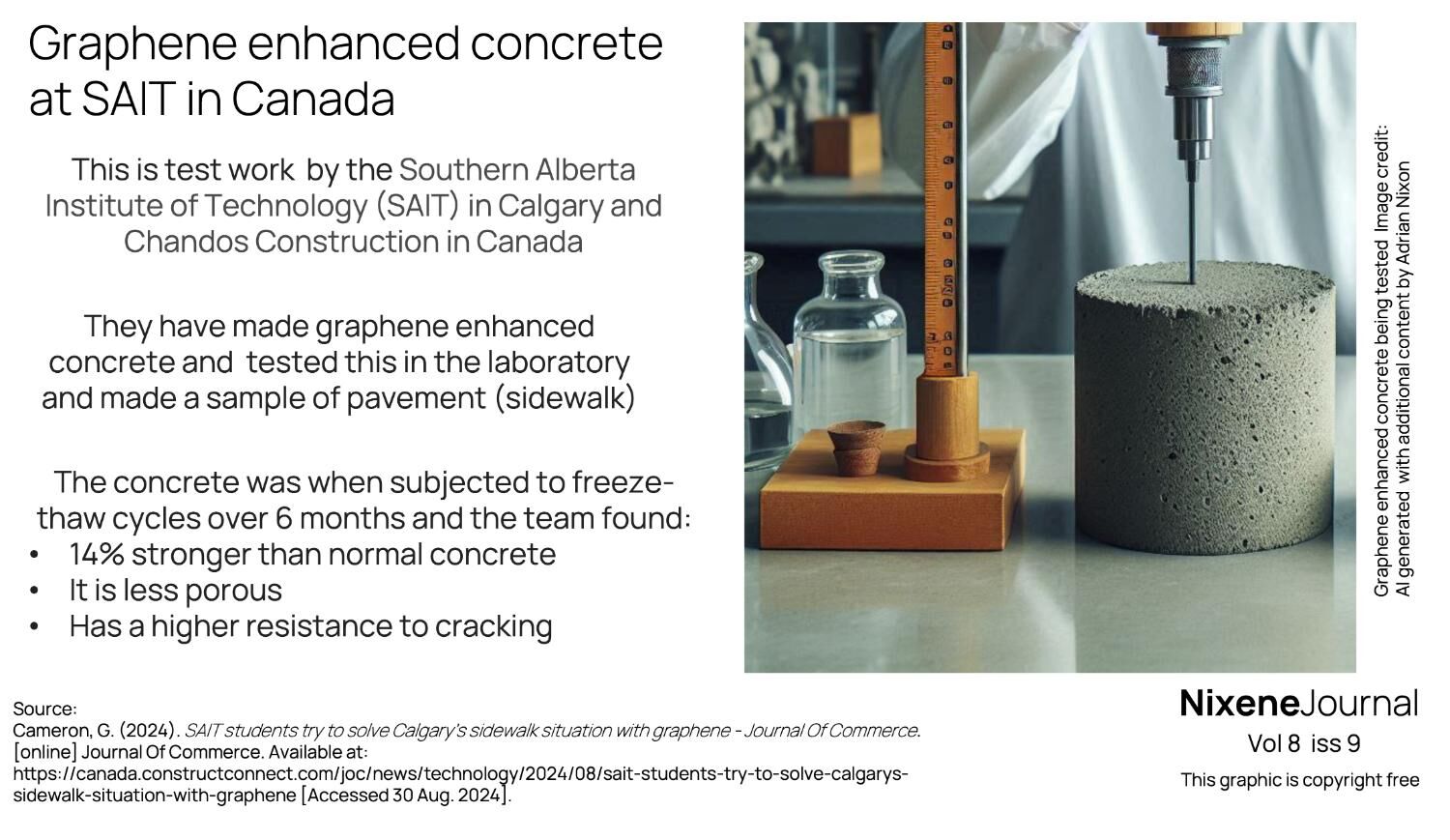 Graphene enhanced concrete at SAIT in Canada

This is test work by the Southern Alberta Institute of Technology (SAIT) in Calgary and Chandos Construction in Canada

They have made graphene enhanced concrete and tested this in the laboratory and made a sample of pavement (sidewalk)

The concrete was when subjected to freeze-thaw cycles over 6 months and the team found:
• 14% stronger than normal concrete
• It is less porous
• Has a higher resistance to cracking

Graphene enhanced concrete being tested Image credit: AI generated with additional content by Adrian Nixon

Source:
Cameron, G. (2024). SAIT students try to solve Calgary's sidewalk situation with graphene - Journal Of Commerce. [online] Journal Of Commerce. Available at: https://canada.constructconnect.com/joc/news/technology/2024/08/sait-students-try-to-solve-calgarys-sidewalk-situation-with-graphene [Accessed 30 Aug. 2024].

NixeneJournal
Vol 8 iss 9
This graphic is copyright free